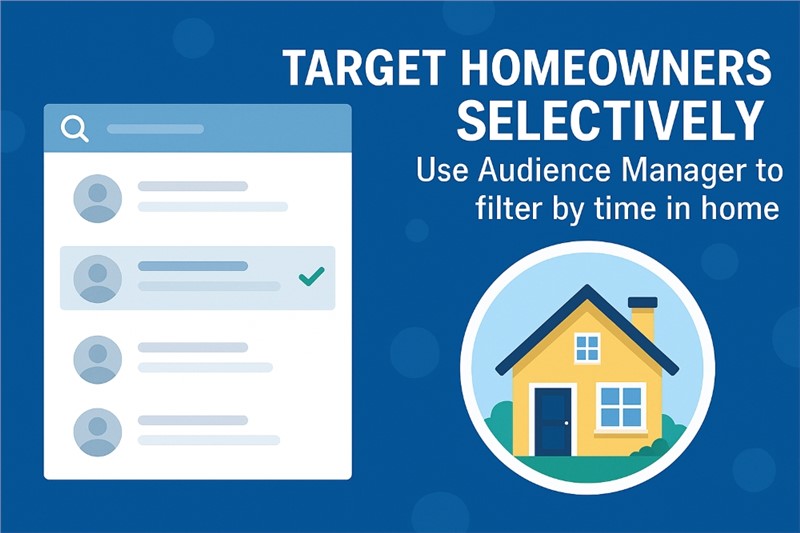 TARGET HOMEOWNERS SELECTIVELY

Use Audience Manager to filter by time in home